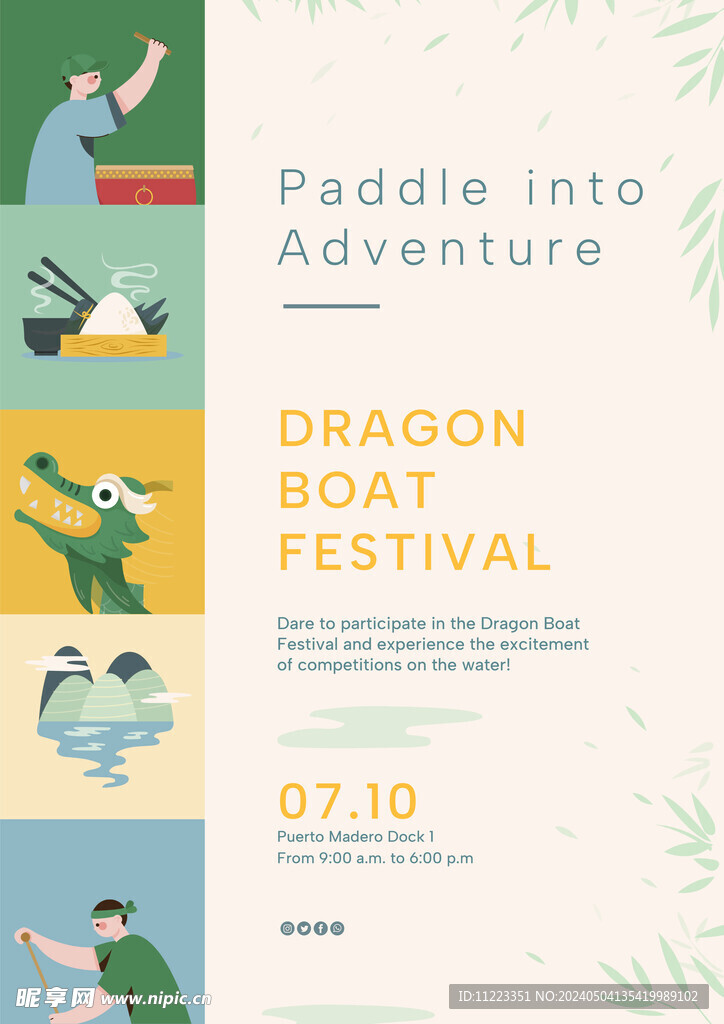 Paddle into Adventure

DRAGON BOAT FESTIVAL

Dare to participate in the Dragon Boat Festival and experience the excitement of competitions on the water!

07.10

Puerto Madero Dock 1
From 9:00 a.m. to 6:00 p.m

昵享网 www.nipic.cn

ID:11223351 NO:20240504135419989102